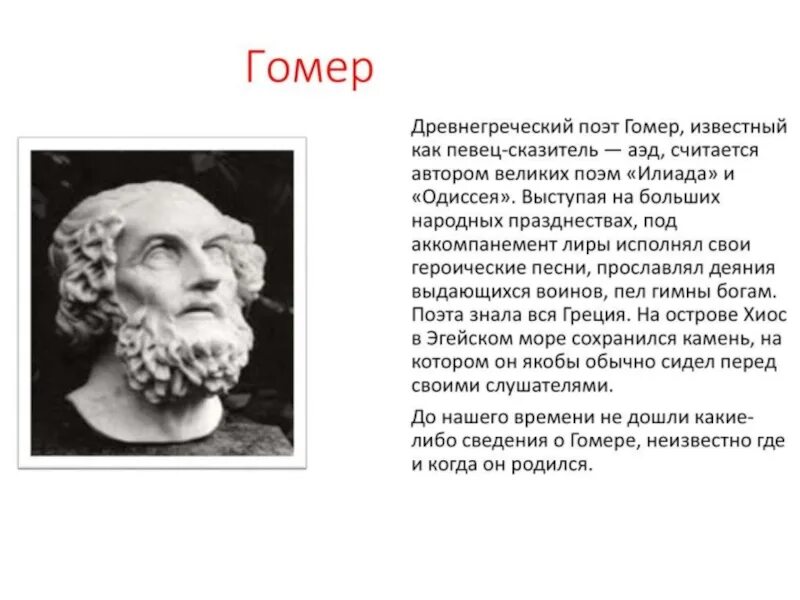 Гомер

Древнегреческий поэт Гомер, известный как певец-сказитель — аэд, считается автором великих поэм «Илиада» и «Одиссея». Выступая на больших народных празднествах, под аккомпанемент лиры исполнял свои героические песни, прославлял деяния выдающихся воинов, пел гимны богам. Поэта знала вся Греция. На острове Хиос в Эгейском море сохранился камень, на котором он якобы обычно сидел перед своими слушателями.

До нашего времени не дошли какие-либо сведения о Гомере, неизвестно где и когда он родился.